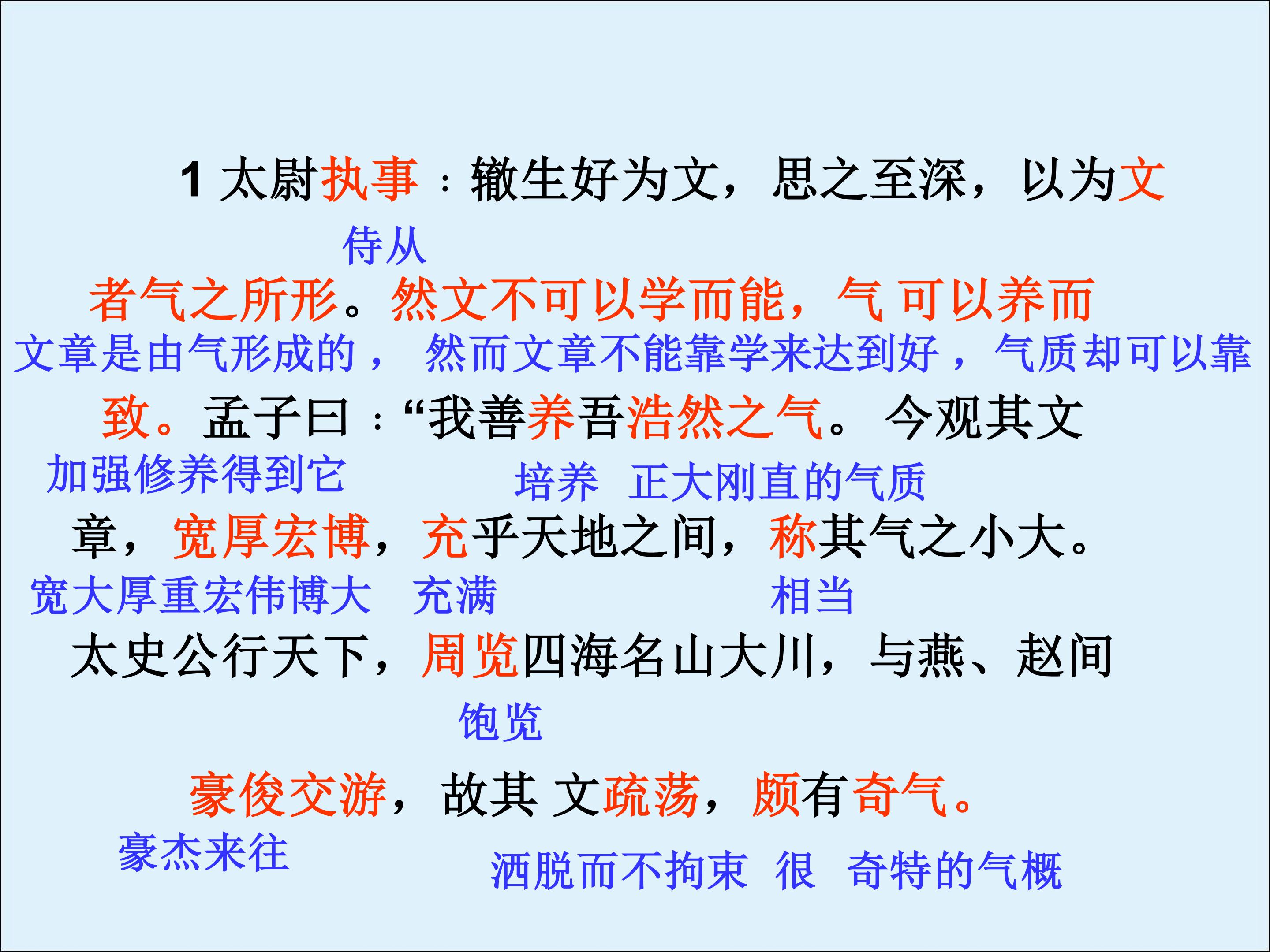 1 太尉执事：辙生好为文，思之至深，以为文

侍从

者气之所形。然文不可以学而能，气 可以养而

文章是由气形成的， 然而文章不能靠学来达到好，气质却可以靠

致。孟子曰：“我善养吾浩然之气。 今观其文

加强修养得到它　　培养　正大刚直的气质

章，宽厚宏博，充乎天地之间，称其气之小大。

宽大厚重宏伟博大　充满　　相当

太史公行天下，周览四海名山大川，与燕、赵间

饱览

豪俊交游，故其 文疏荡，颇有奇气。

豪杰来往　　洒脱而不拘束　很　奇特的气概